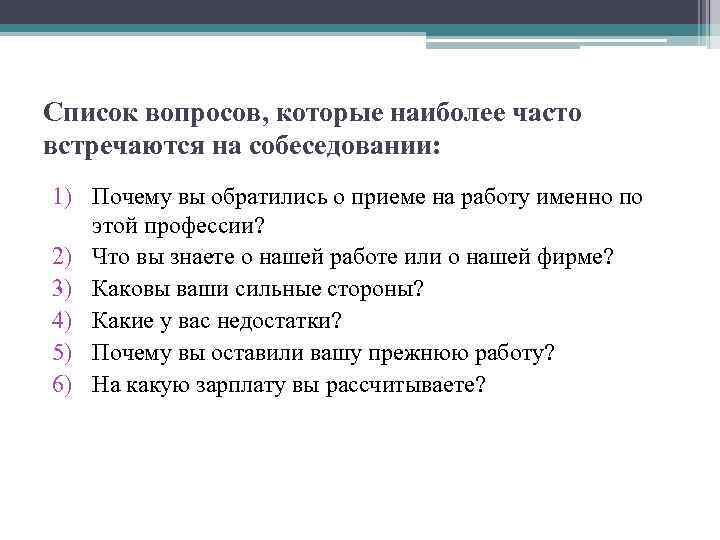 Список вопросов, которые наиболее часто встречаются на собеседовании:

1) Почему вы обратились о приеме на работу именно по этой профессии?
2) Что вы знаете о нашей работе или о нашей фирме?
3) Каковы ваши сильные стороны?
4) Какие у вас недостатки?
5) Почему вы оставили вашу прежнюю работу?
6) На какую зарплату вы рассчитываете?